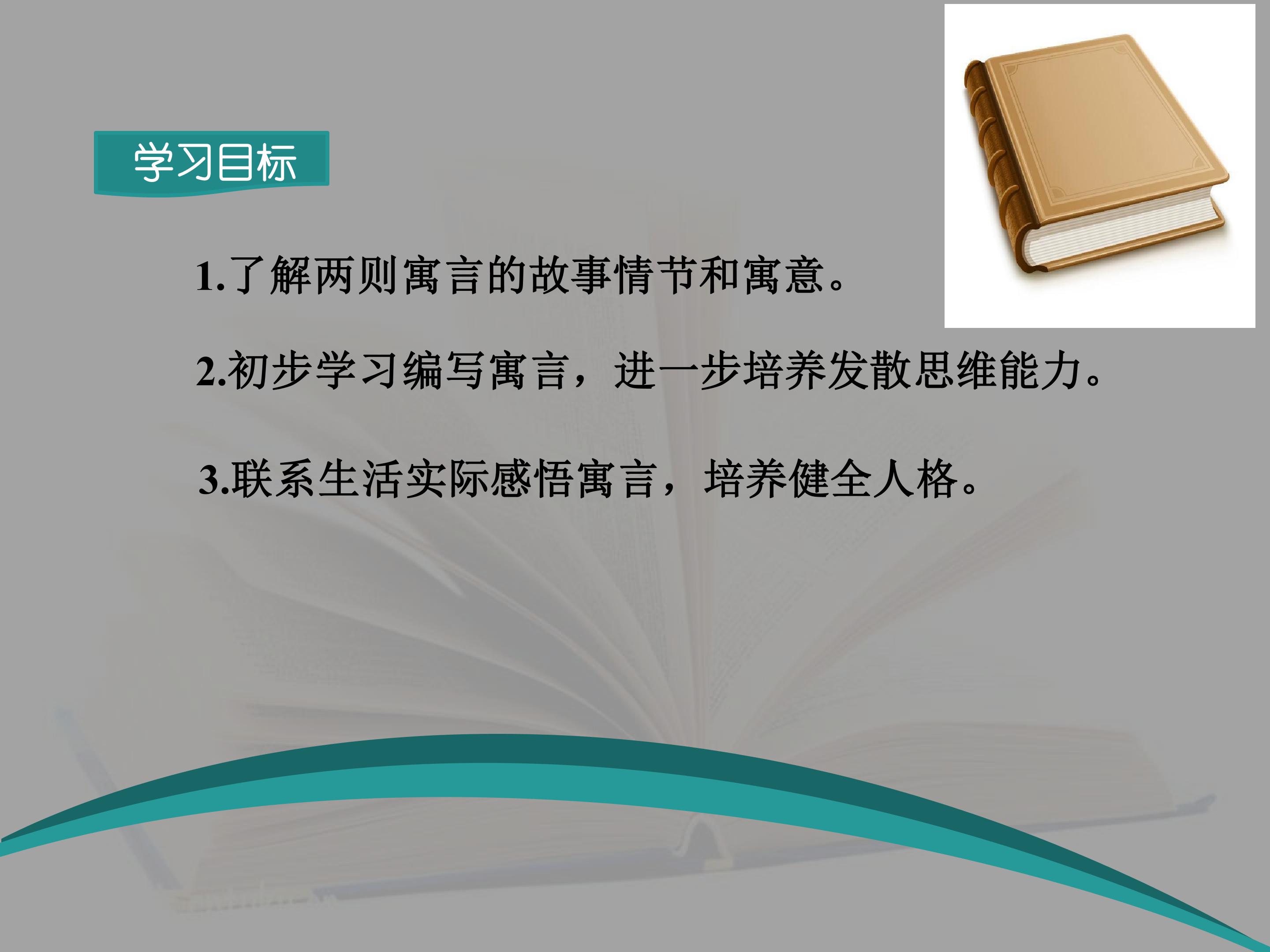 学习目标

1.了解两则寓言的故事情节和寓意。

2.初步学习编写寓言，进一步培养发散思维能力。

3.联系生活实际感悟寓言，培养健全人格。